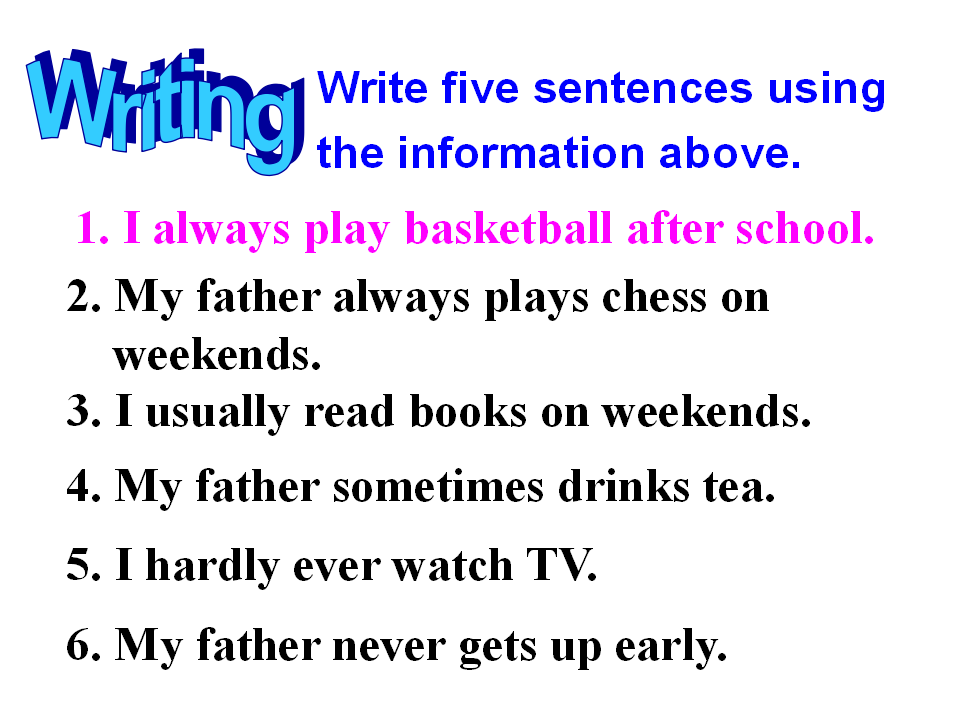 Writing

Write five sentences using the information above.

1. I always play basketball after school.

2. My father always plays chess on weekends.

3. I usually read books on weekends.

4. My father sometimes drinks tea.

5. I hardly ever watch TV.

6. My father never gets up early.